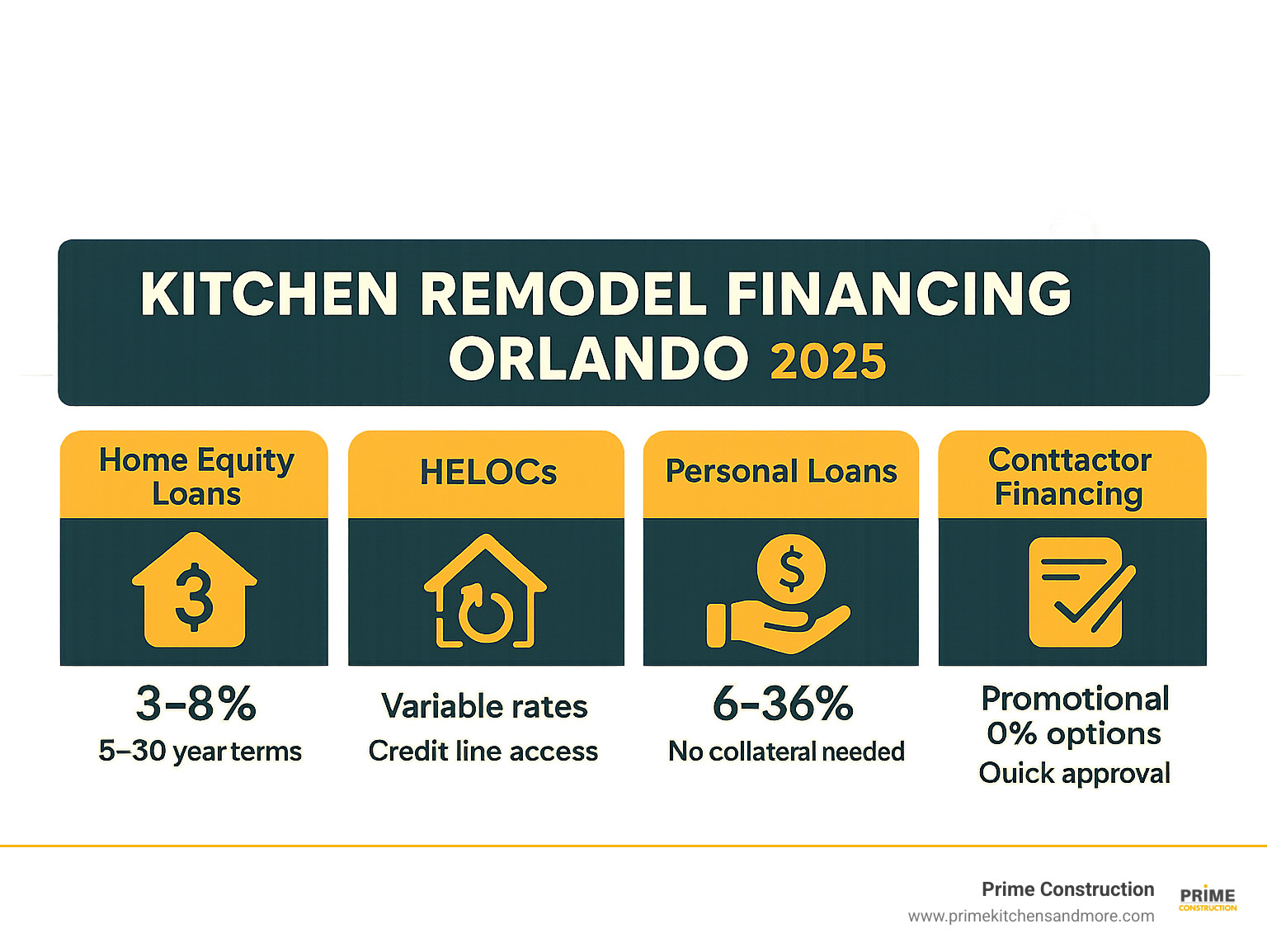 KITCHEN REMODEL FINANCING ORLANDO 2025

Home Equity Loans

3

3–8%
5–30 year terms

HELOCs

Variable rates
Credit line access

Personal Loans

$

6–36%
No collateral needed

Conttactor Financing

Promotional 0% options
Ouick approval

Prime Construction
www.primekitchensandmore.com

PRIME
CONSTRUCTION